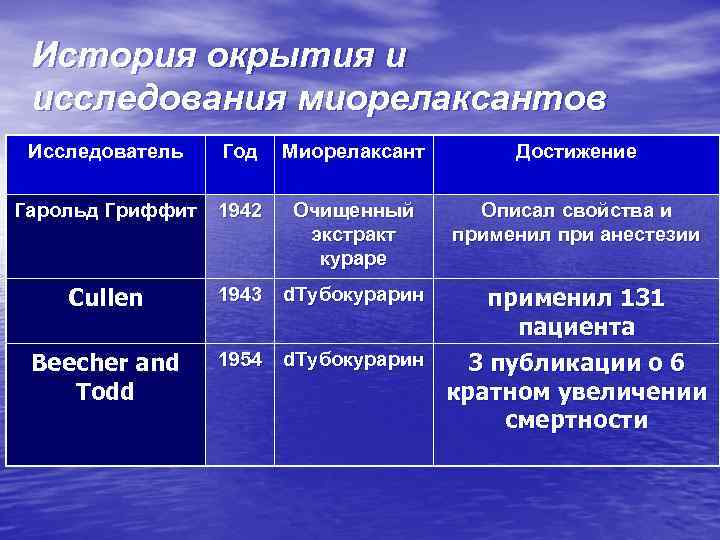 История окрытия и исследования миорелаксантов

| Исследователь | Год | Миорелаксант | Достижение |
|---|---|---|---|
| Гарольд Гриффит | 1942 | Очищенный экстракт кураре | Описал свойства и применил при анестезии |
| Cullen | 1943 | dТубокурарин | применил 131 пациента |
| Beecher and Todd | 1954 | dТубокурарин | 3 публикации о 6 кратном увеличении смертности |